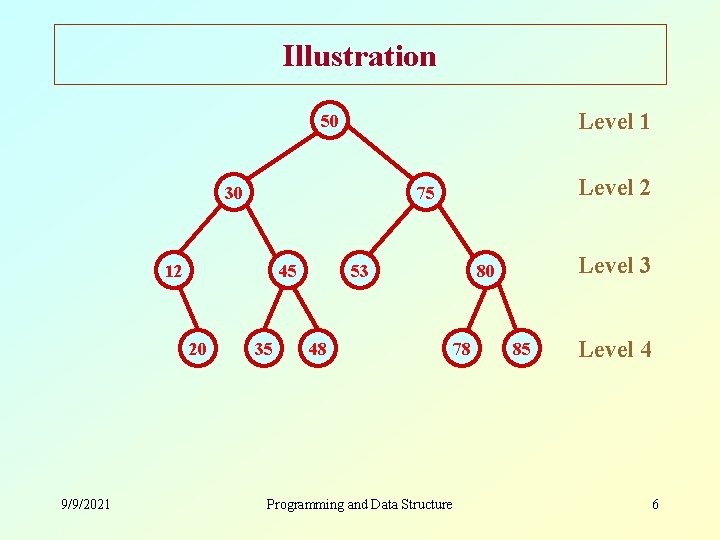 Illustration

50

Level 1

30

75

Level 2

12

45

53

80

Level 3

20

35

48

78

85

Level 4

9/9/2021

Programming and Data Structure

6